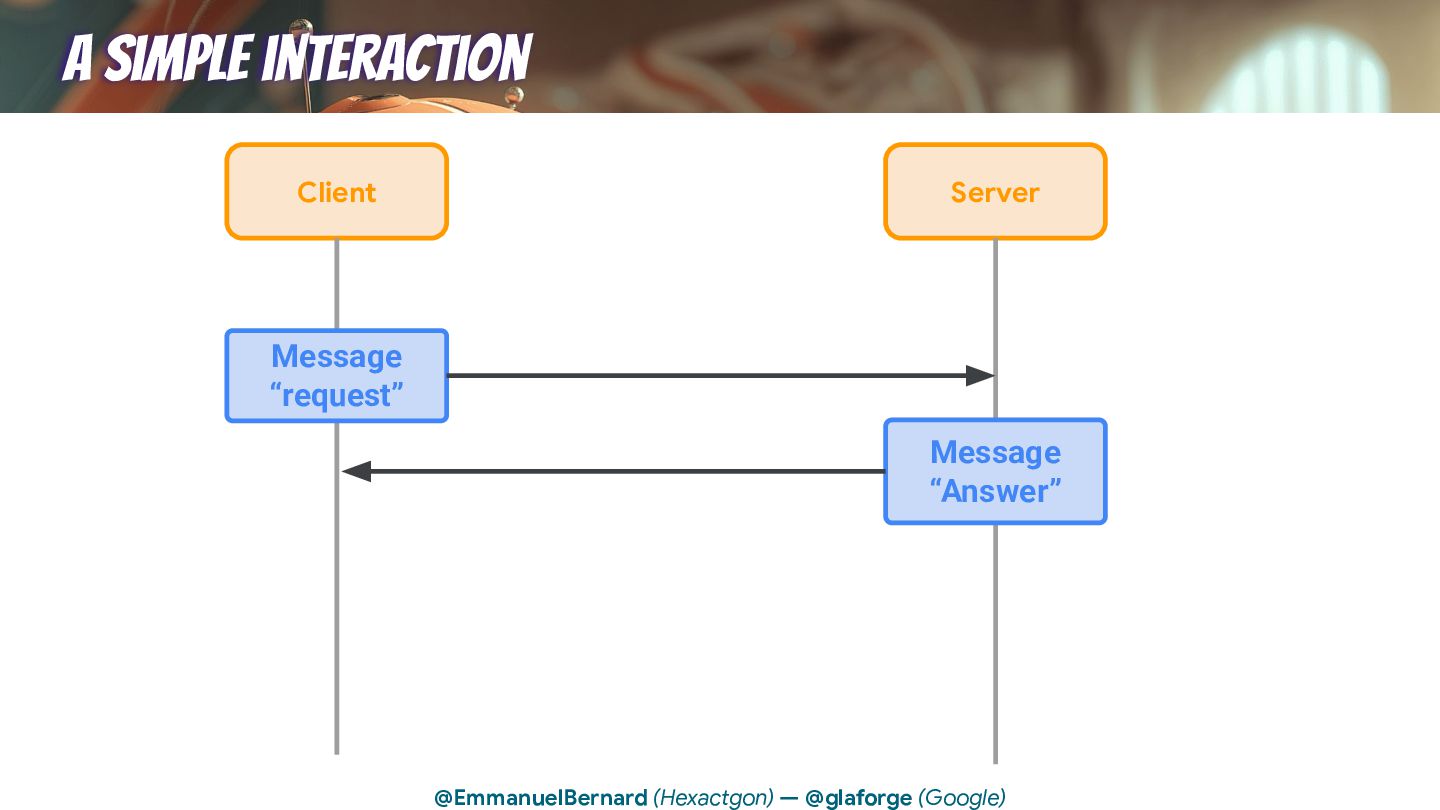 A SIMPLE INTERACTION

Client

Server

Message “request”

Message “Answer”

@EmmanuelBernard (Hexactgon) — @glaforge (Google)